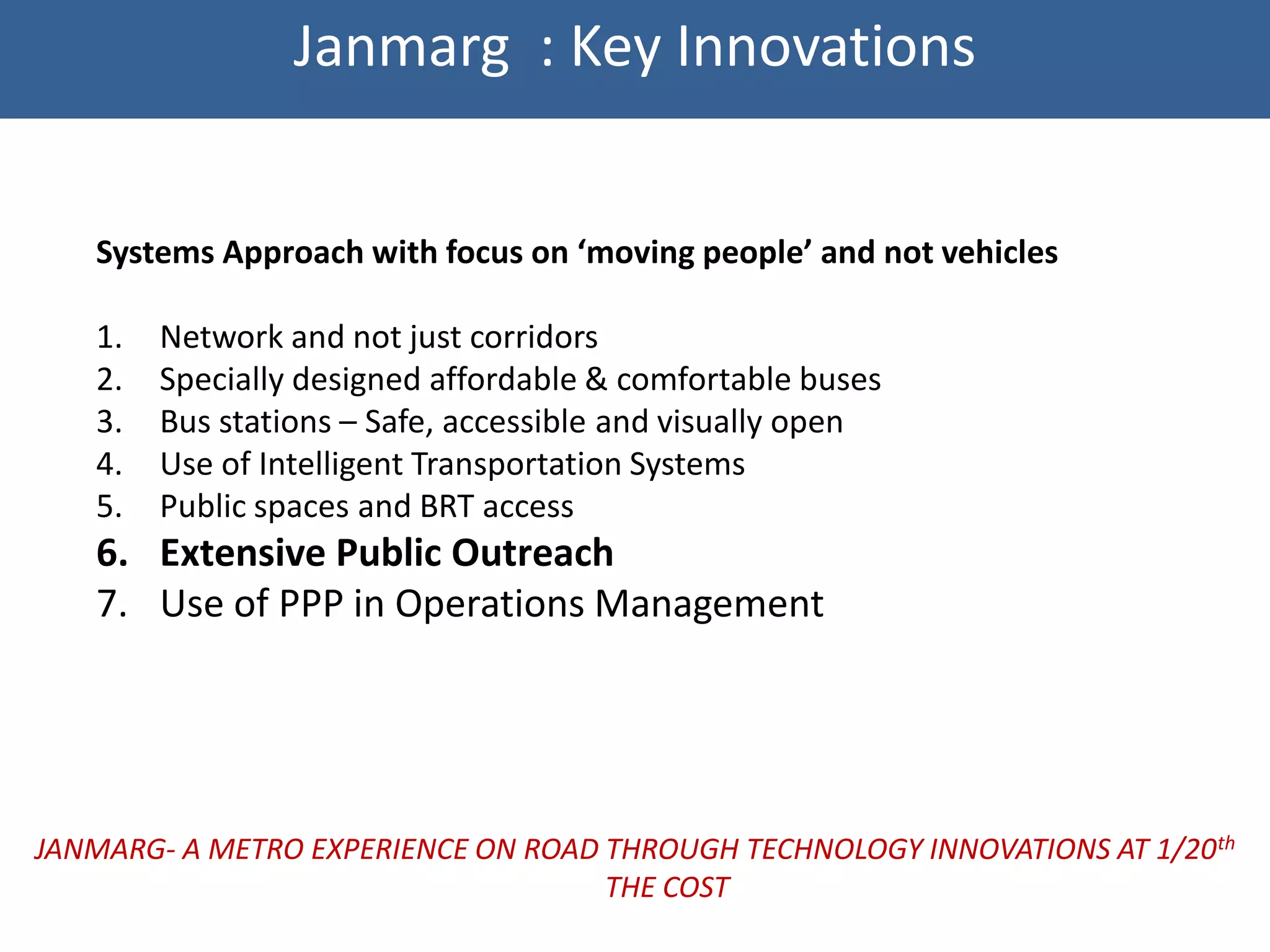 Janmarg : Key Innovations

Systems Approach with focus on ‘moving people’ and not vehicles

1. Network and not just corridors
2. Specially designed affordable & comfortable buses
3. Bus stations – Safe, accessible and visually open
4. Use of Intelligent Transportation Systems
5. Public spaces and BRT access
6. Extensive Public Outreach
7. Use of PPP in Operations Management

JANMARG- A METRO EXPERIENCE ON ROAD THROUGH TECHNOLOGY INNOVATIONS AT 1/20$^{th}$ THE COST